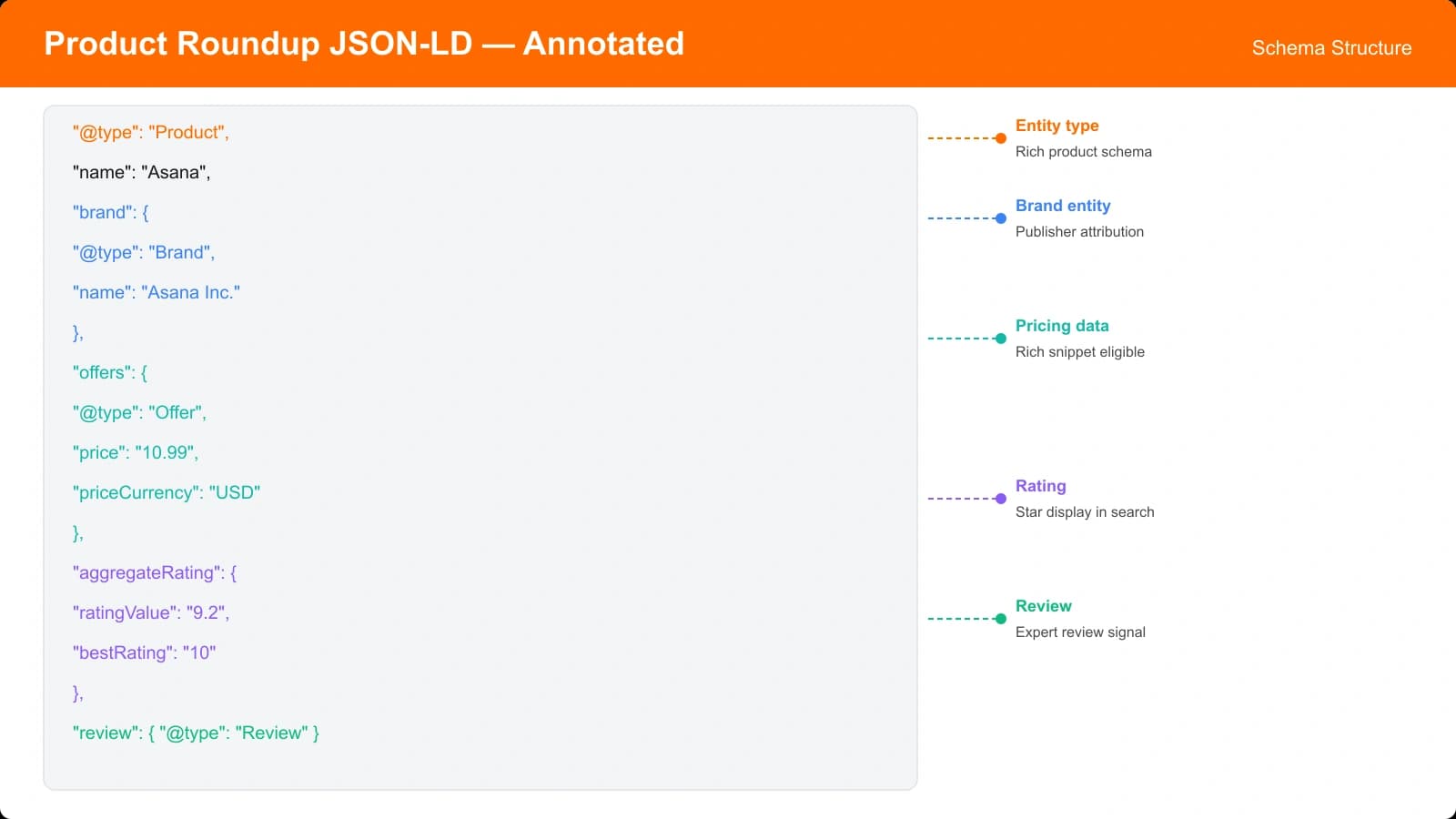 Product Roundup JSON-LD — Annotated

Schema Structure

"@type": "Product",
"name": "Asana",
"brand": {
"@type": "Brand",
"name": "Asana Inc."
},
"offers": {
"@type": "Offer",
"price": "10.99",
"priceCurrency": "USD"
},
"aggregateRating": {
"ratingValue": "9.2",
"bestRating": "10"
},
"review": { "@type": "Review" }

Entity type
Rich product schema

Brand entity
Publisher attribution

Pricing data
Rich snippet eligible

Rating
Star display in search

Review
Expert review signal